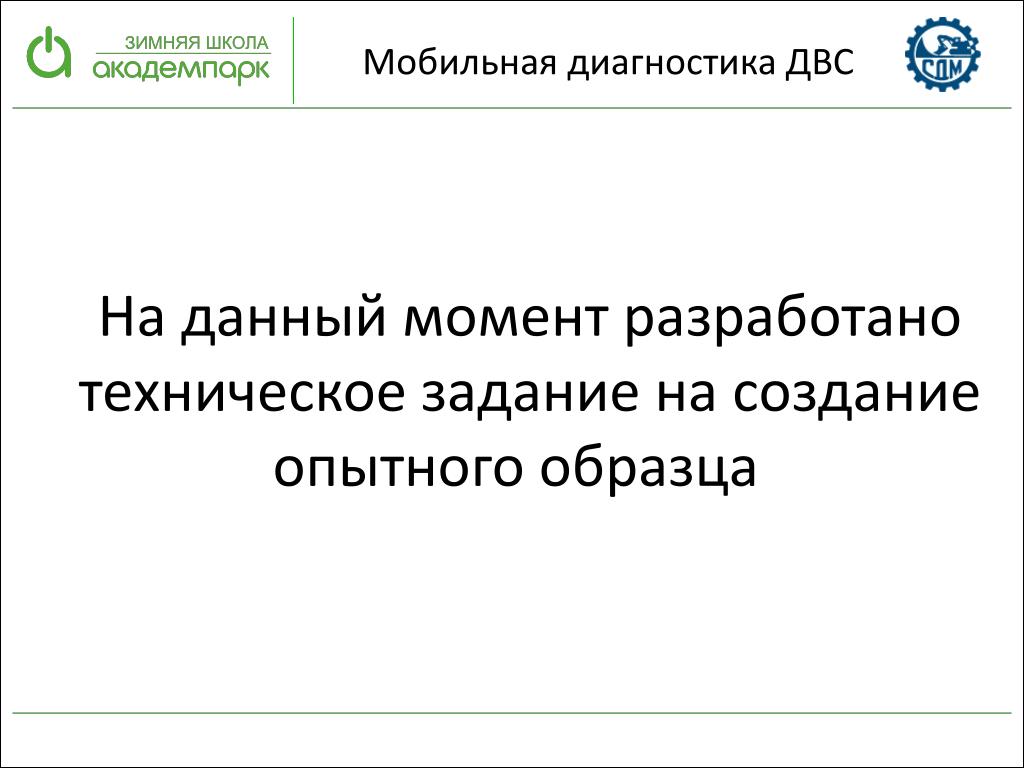 ЗИМНЯЯ ШКОЛА
академпарк

Мобильная диагностика ДВС

СДМ

На данный момент разработано техническое задание на создание опытного образца